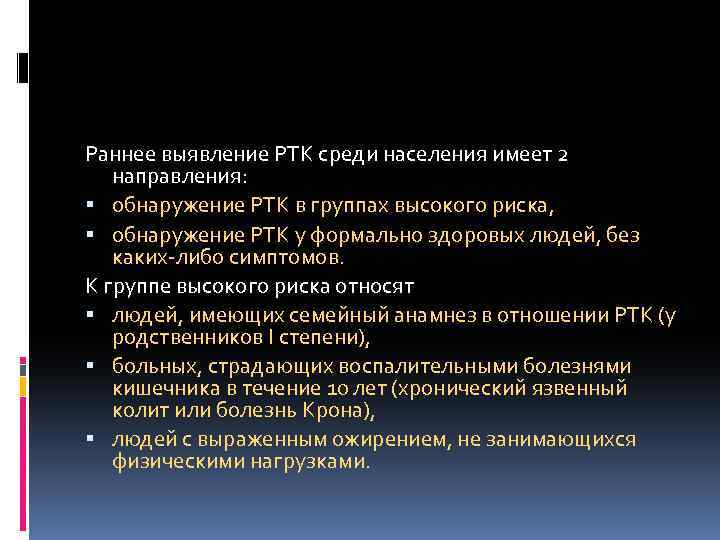 Раннее выявление РТК среди населения имеет 2 направления:

▪ обнаружение РТК в группах высокого риска,

▪ обнаружение РТК у формально здоровых людей, без каких-либо симптомов.

К группе высокого риска относят

▪ людей, имеющих семейный анамнез в отношении РТК (у родственников I степени),

▪ больных, страдающих воспалительными болезнями кишечника в течение 10 лет (хронический язвенный колит или болезнь Крона),

▪ людей с выраженным ожирением, не занимающихся физическими нагрузками.